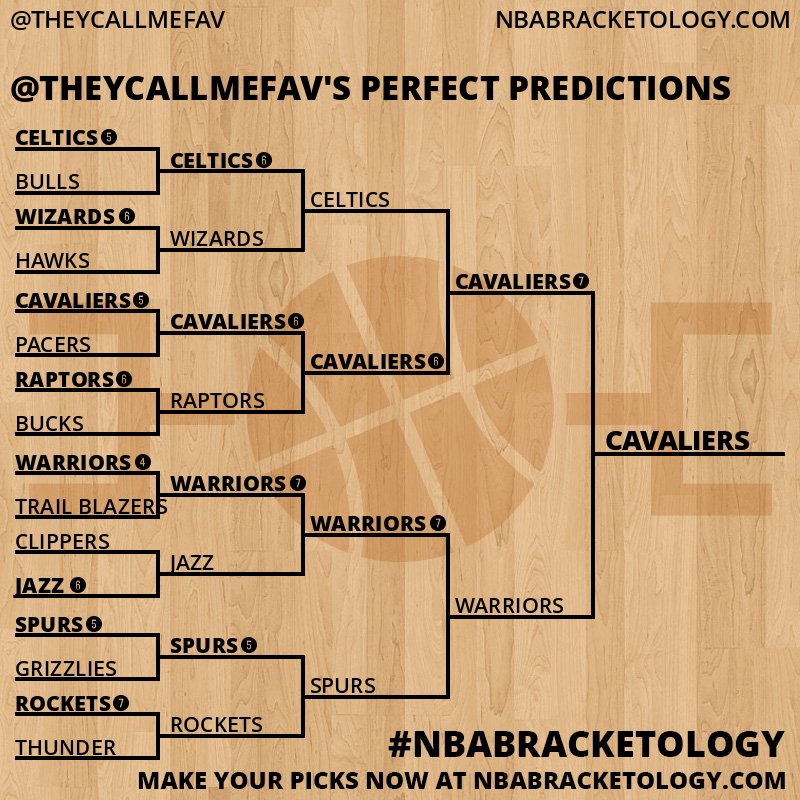 @THEYCALLMEFAV
NBABRACKETOLOGY.COM

@THEYCALLMEFAV'S PERFECT PREDICTIONS

CELTICS 5
BULLS
WIZARDS 6
HAWKS
CAVALIERS 5
PACERS
RAPTORS 6
BUCKS
WARRIORS 4
TRAIL BLAZERS
CLIPPERS
JAZZ 6
SPURS 5
GRIZZLIES
ROCKETS 7
THUNDER

CELTICS 6
WIZARDS
CAVALIERS 6
RAPTORS
WARRIORS 7
JAZZ
SPURS 5
ROCKETS

CELTICS
CAVALIERS 6
WARRIORS 7
SPURS

CAVALIERS 7
WARRIORS

CAVALIERS

#NBABRACKETOLOGY
MAKE YOUR PICKS NOW AT NBABRACKETOLOGY.COM